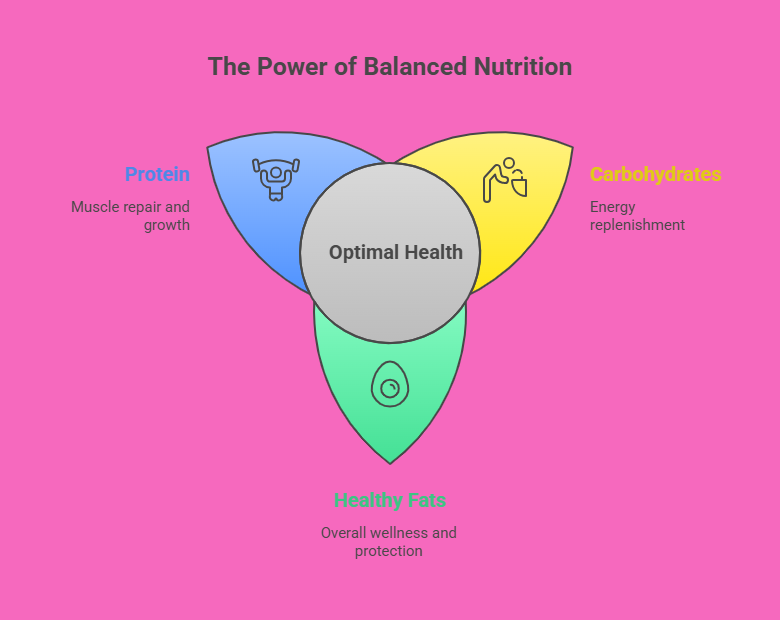 The Power of Balanced Nutrition

Protein

Muscle repair and growth

Optimal Health

Carbohydrates

Energy replenishment

Healthy Fats

Overall wellness and protection